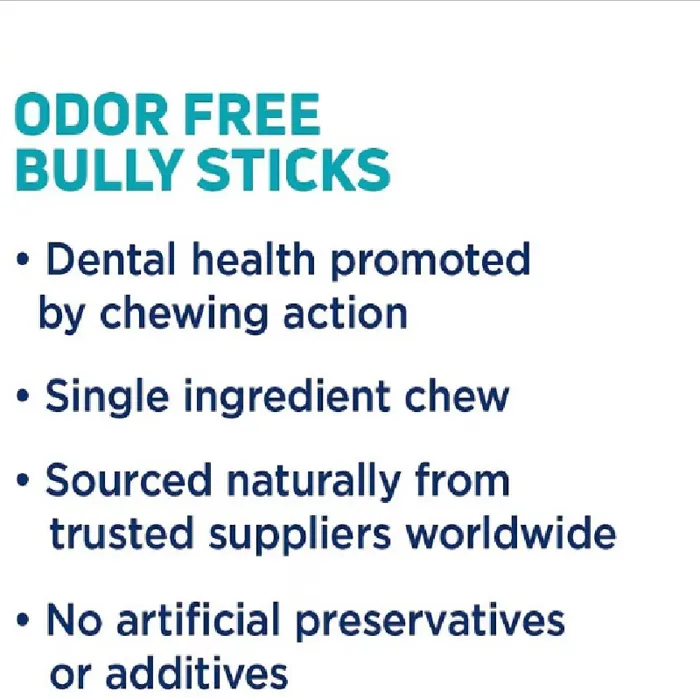 ODOR FREE
BULLY STICKS

• Dental health promoted by chewing action

• Single ingredient chew

• Sourced naturally from trusted suppliers worldwide

• No artificial preservatives or additives